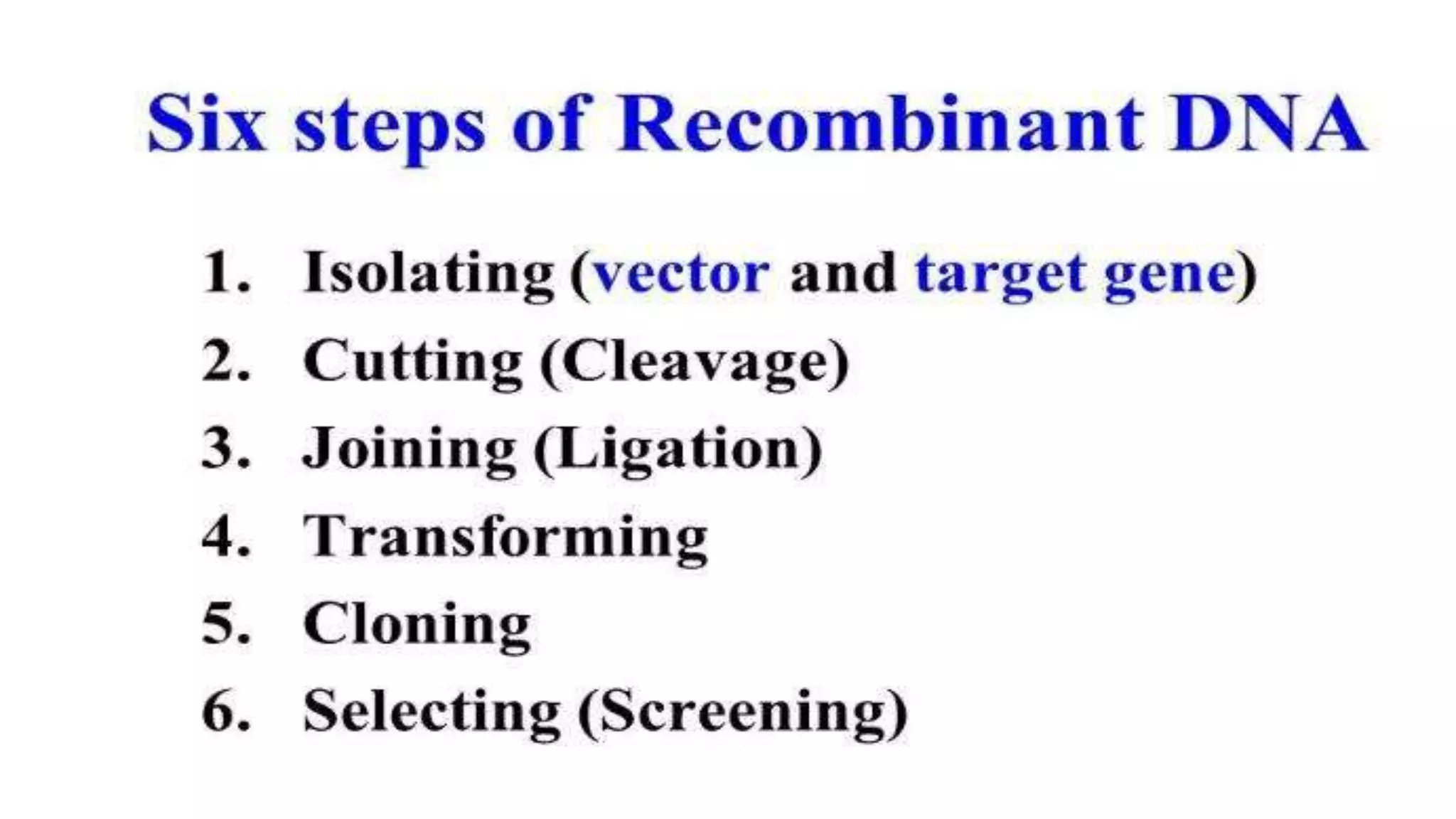 Six steps of Recombinant DNA

1. Isolating (vector and target gene)
2. Cutting (Cleavage)
3. Joining (Ligation)
4. Transforming
5. Cloning
6. Selecting (Screening)